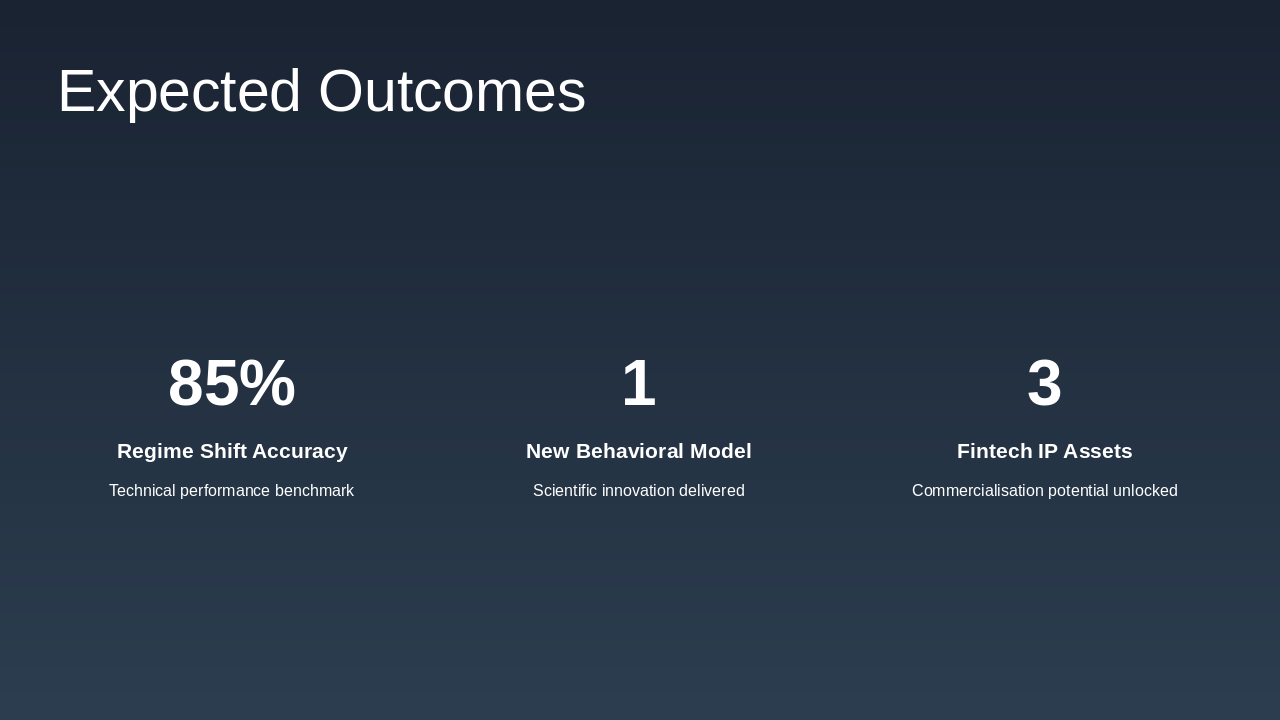 Expected Outcomes

85%

Regime Shift Accuracy

Technical performance benchmark

1

New Behavioral Model

Scientific innovation delivered

3

Fintech IP Assets

Commercialisation potential unlocked